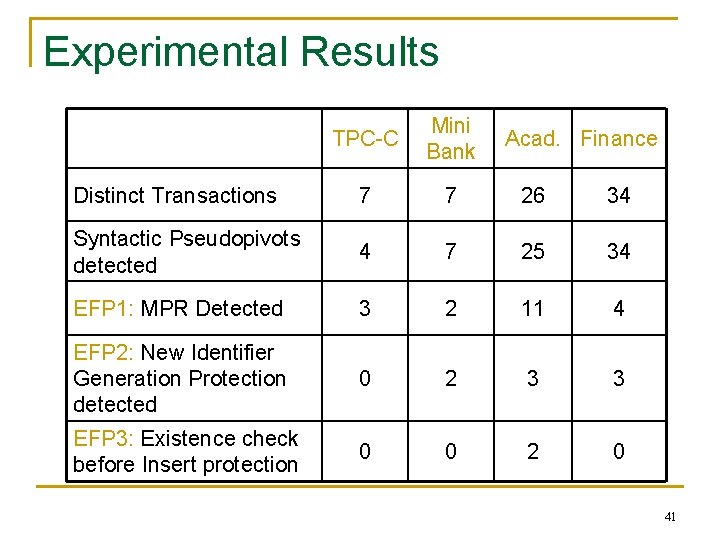 Experimental Results

|  | TPC-C | Mini Bank | Acad. | Finance |
|---|---|---|---|---|
| Distinct Transactions | 7 | 7 | 26 | 34 |
| Syntactic Pseudopivots detected | 4 | 7 | 25 | 34 |
| EFP1: MPR Detected | 3 | 2 | 11 | 4 |
| EFP2: New Identifier Generation Protection detected | 0 | 2 | 3 | 3 |
| EFP3: Existence check before Insert protection | 0 | 0 | 2 | 0 |

41